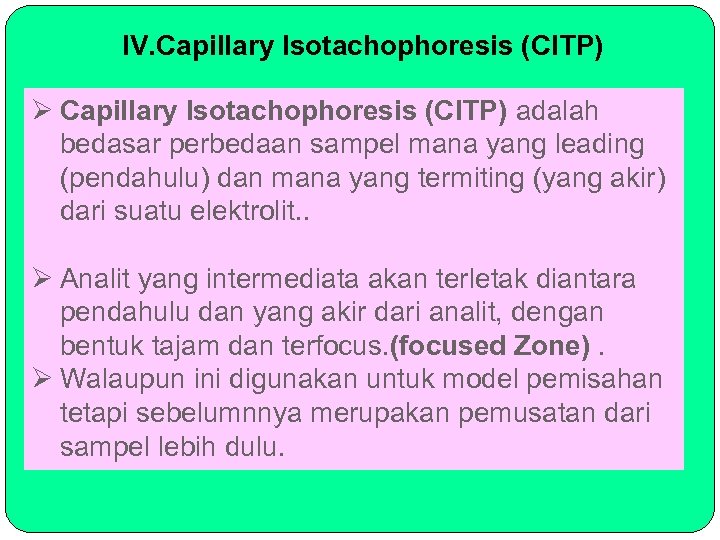 IV.Capillary Isotachophoresis (CITP)

➢ Capillary Isotachophoresis (CITP) adalah bedasar perbedaan sampel mana yang leading (pendahulu) dan mana yang termiting (yang akir) dari suatu elektrolit..

➢ Analit yang intermediata akan terletak diantara pendahulu dan yang akir dari analit, dengan bentuk tajam dan terfocus.(focused Zone) .

➢ Walaupun ini digunakan untuk model pemisahan tetapi sebelumnnya merupakan pemusatan dari sampel lebih dulu.